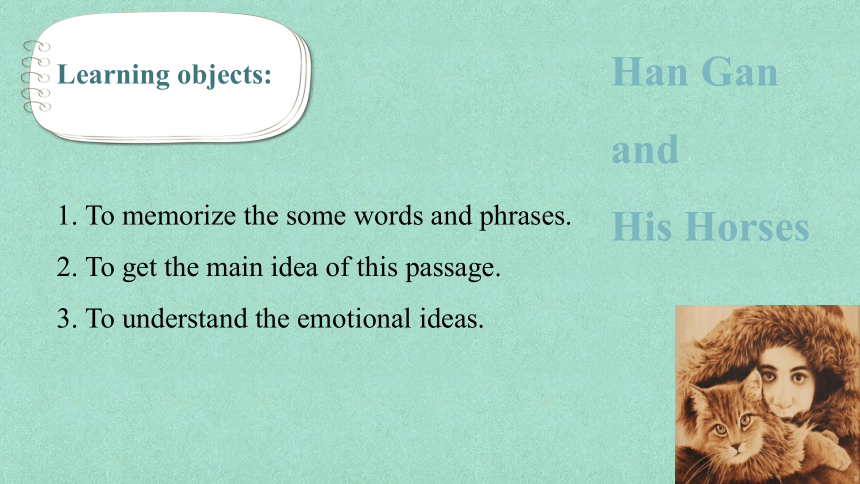 Learning objects:

Han Gan
and
His Horses

1. To memorize the some words and phrases.

2. To get the main idea of this passage.

3. To understand the emotional ideas.